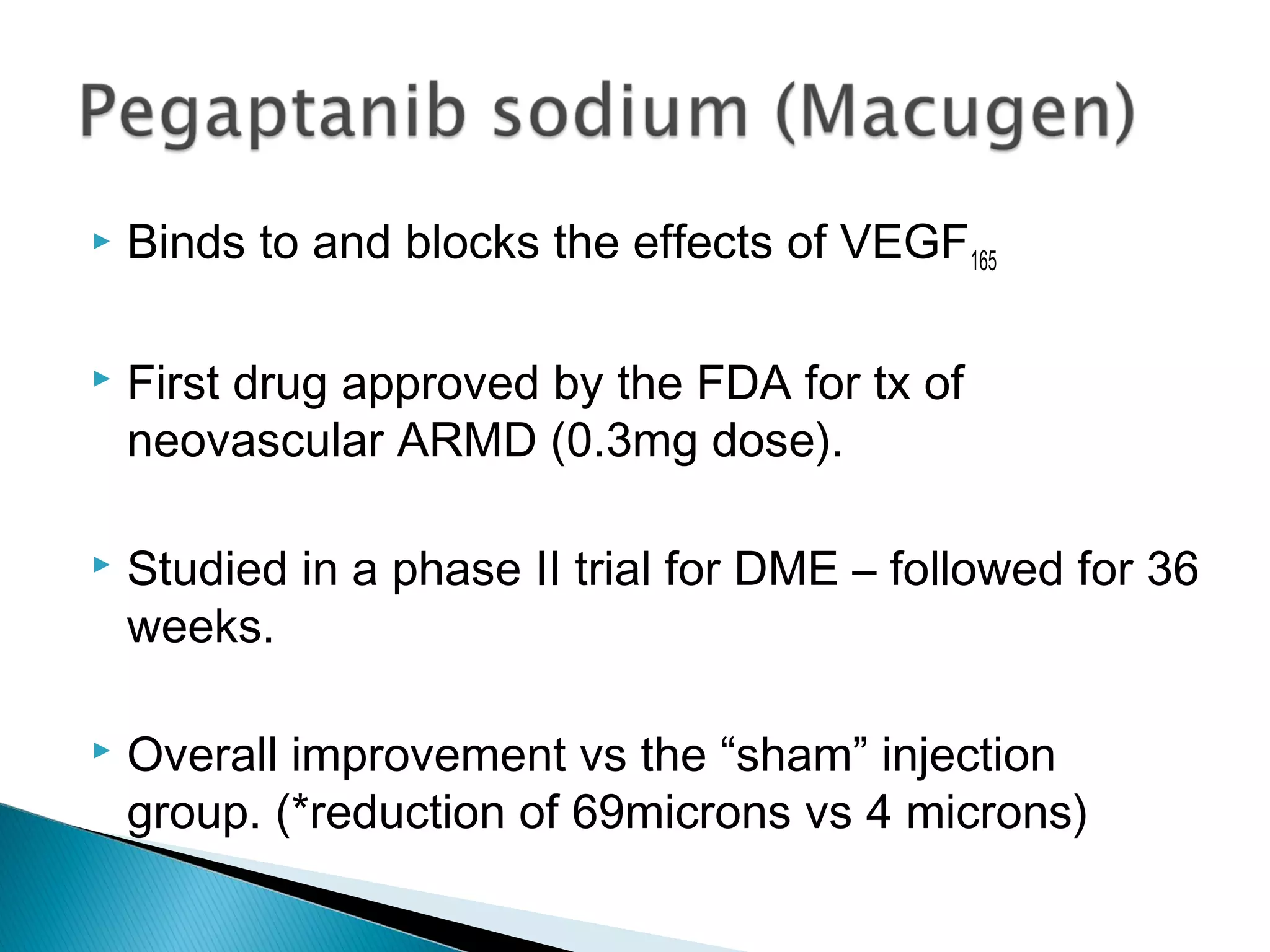 Pegaptanib sodium (Macugen)

▸ Binds to and blocks the effects of $VEGF_{165}$

▸ First drug approved by the FDA for tx of neovascular ARMD (0.3mg dose).

▸ Studied in a phase II trial for DME – followed for 36 weeks.

▸ Overall improvement vs the “sham” injection group. (*reduction of 69microns vs 4 microns)